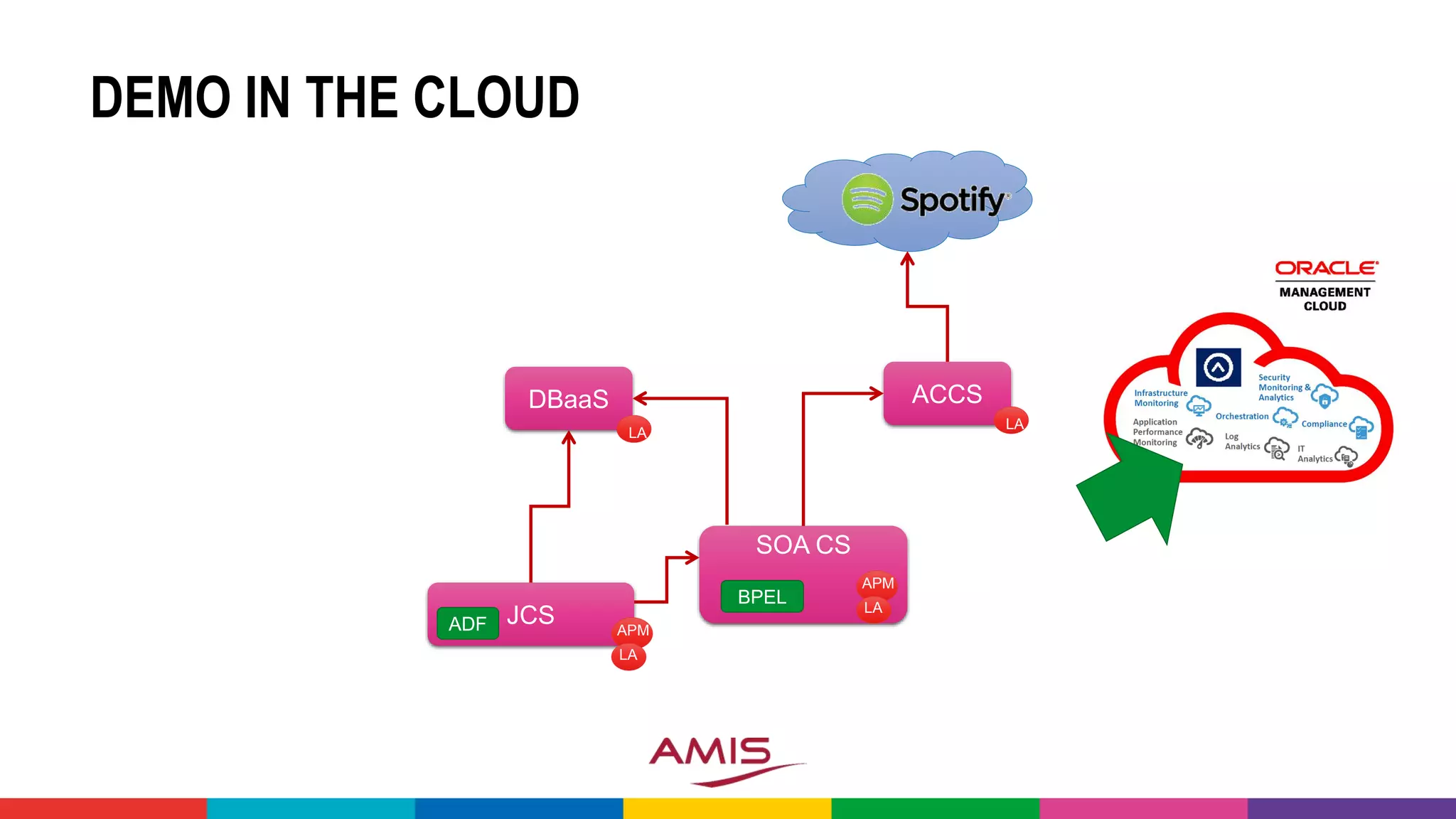 DEMO IN THE CLOUD

Spotify

ORACLE
MANAGEMENT CLOUD

Infrastructure Monitoring

Security Monitoring & Analytics

Orchestration

Compliance

Application Performance Monitoring

Log Analytics

IT Analytics

DBaaS
LA

ACCS
LA

SOA CS
BPEL
APM
LA

ADF
JCS
APM
LA

AMIS